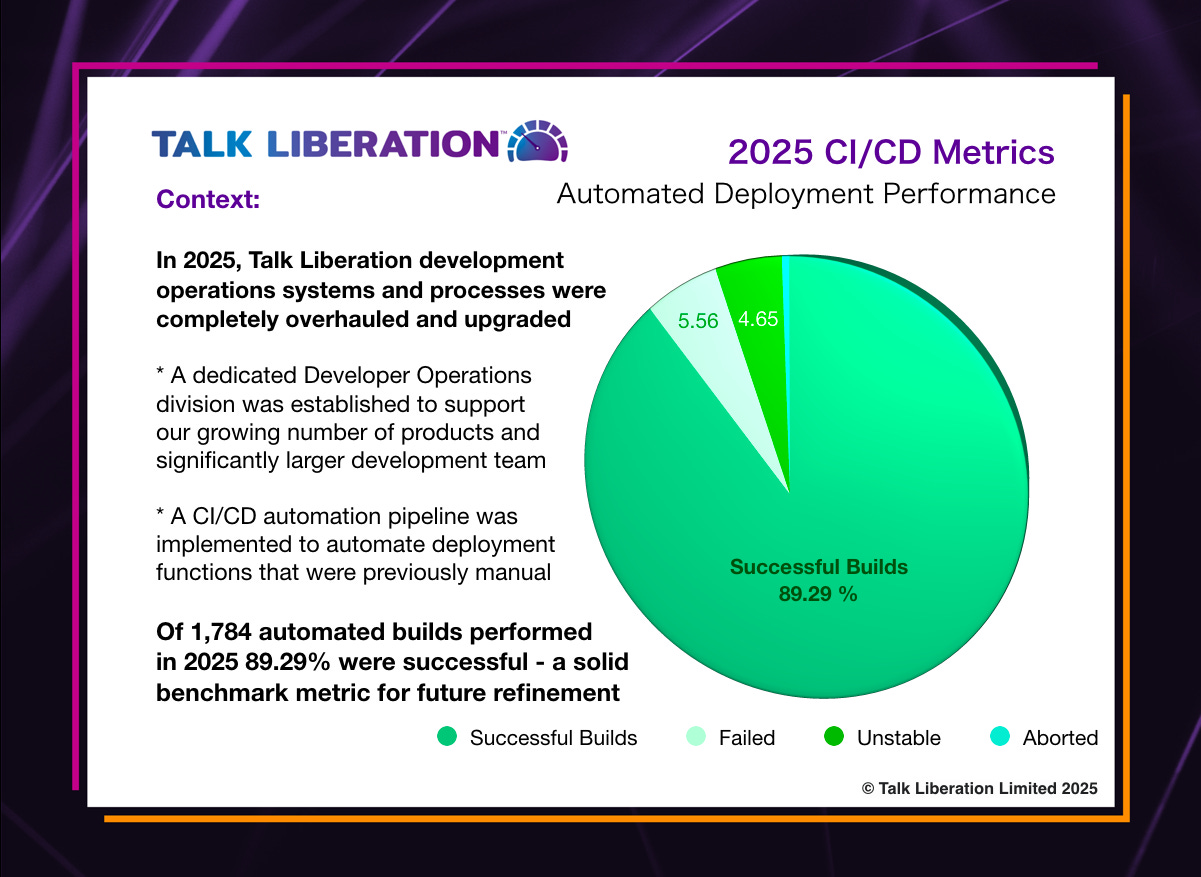 TALK LIBERATION™

2025 CI/CD Metrics

Automated Deployment Performance

Context:

In 2025, Talk Liberation development operations systems and processes were completely overhauled and upgraded

* A dedicated Developer Operations division was established to support our growing number of products and significantly larger development team

* A CI/CD automation pipeline was implemented to automate deployment functions that were previously manual

Of 1,784 automated builds performed in 2025 89.29% were successful - a solid benchmark metric for future refinement

5.56

4.65

Successful Builds
89.29 %

Successful Builds

Failed

Unstable

Aborted

© Talk Liberation Limited 2025